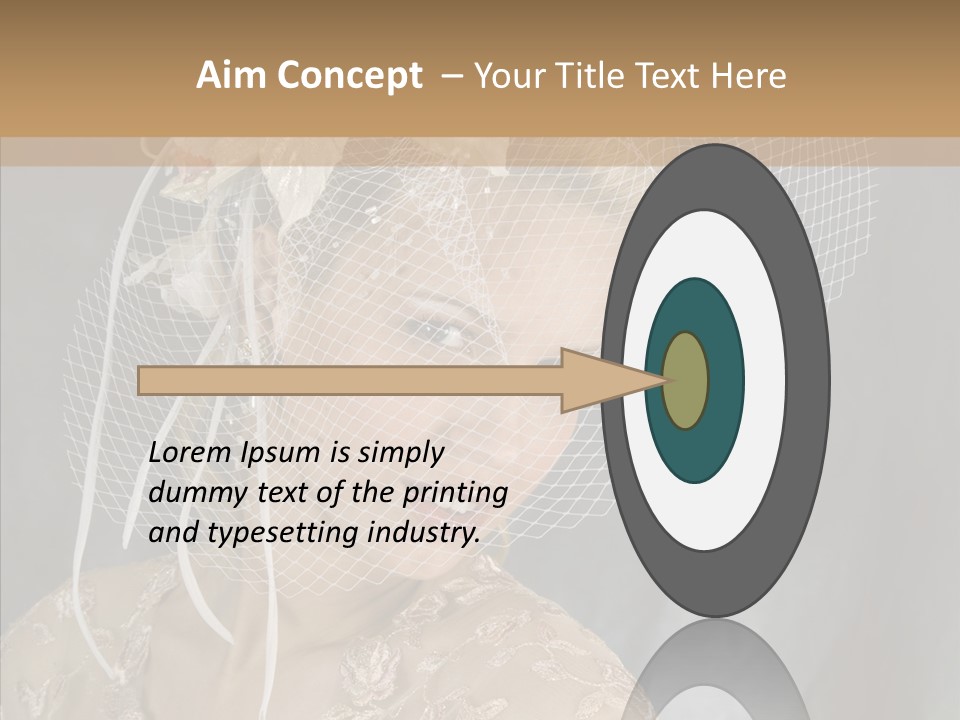 Aim Concept – Your Title Text Here

Lorem Ipsum is simply dummy text of the printing and typesetting industry.